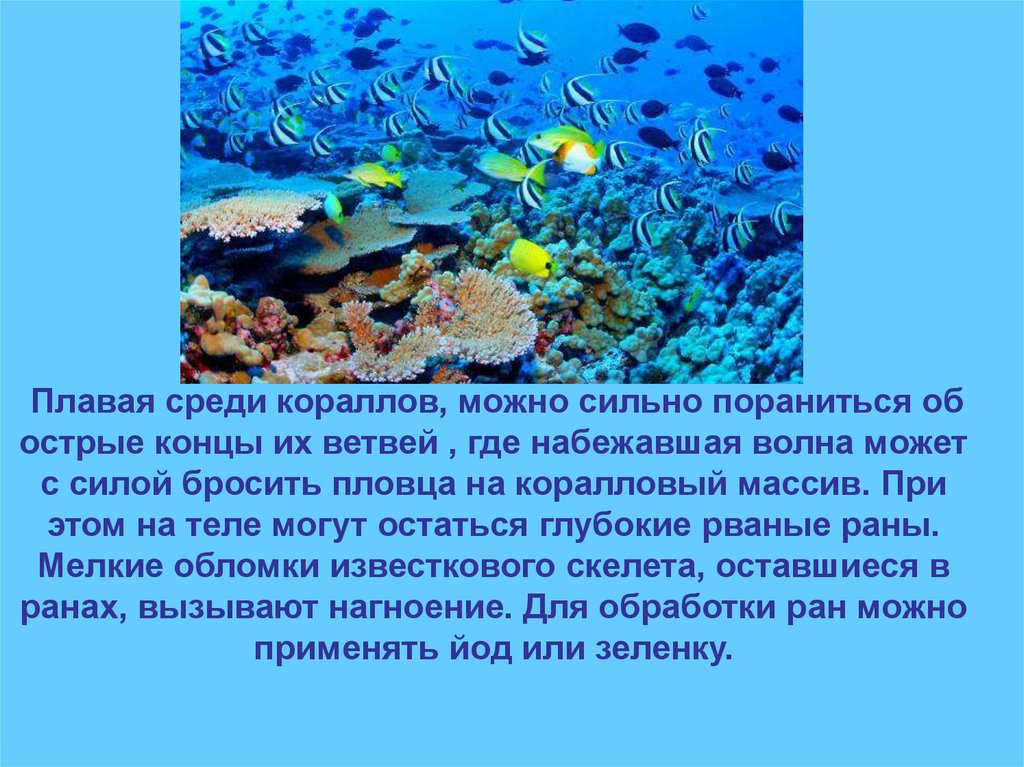 Плавая среди кораллов, можно сильно пораниться об острые концы их ветвей , где набежавшая волна может с силой бросить пловца на коралловый массив. При этом на теле могут остаться глубокие рваные раны. Мелкие обломки известкового скелета, оставшиеся в ранах, вызывают нагноение. Для обработки ран можно применять йод или зеленку.